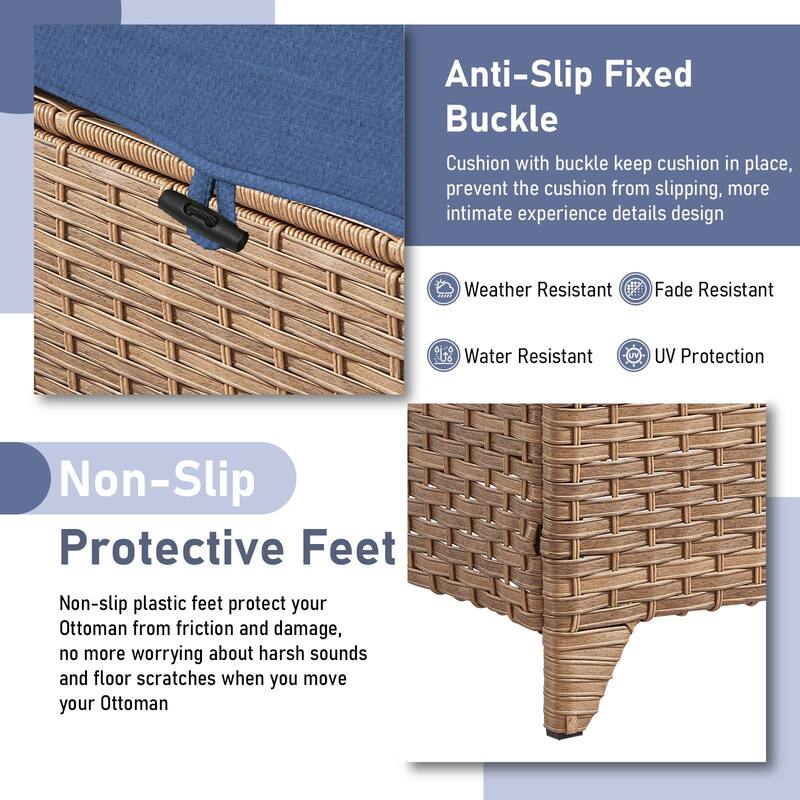 Anti-Slip Fixed Buckle

Cushion with buckle keep cushion in place, prevent the cushion from slipping, more intimate experience details design

Weather Resistant
Fade Resistant
Water Resistant
UV Protection

Non-Slip
Protective Feet

Non-slip plastic feet protect your Ottoman from friction and damage, no more worrying about harsh sounds and floor scratches when you move your Ottoman